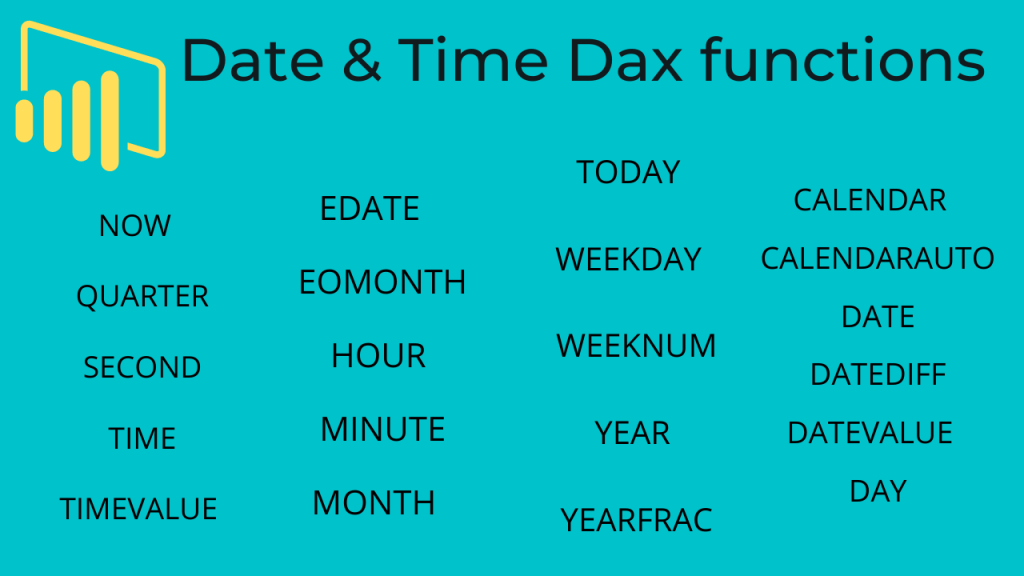 Date & Time Dax functions

NOW
QUARTER
SECOND
TIME
TIMEVALUE

EDATE
EOMONTH
HOUR
MINUTE
MONTH

TODAY
WEEKDAY
WEEKNUM
YEAR
YEARFRAC

CALENDAR
CALENDARAUTO
DATE
DATEDIFF
DATEVALUE
DAY